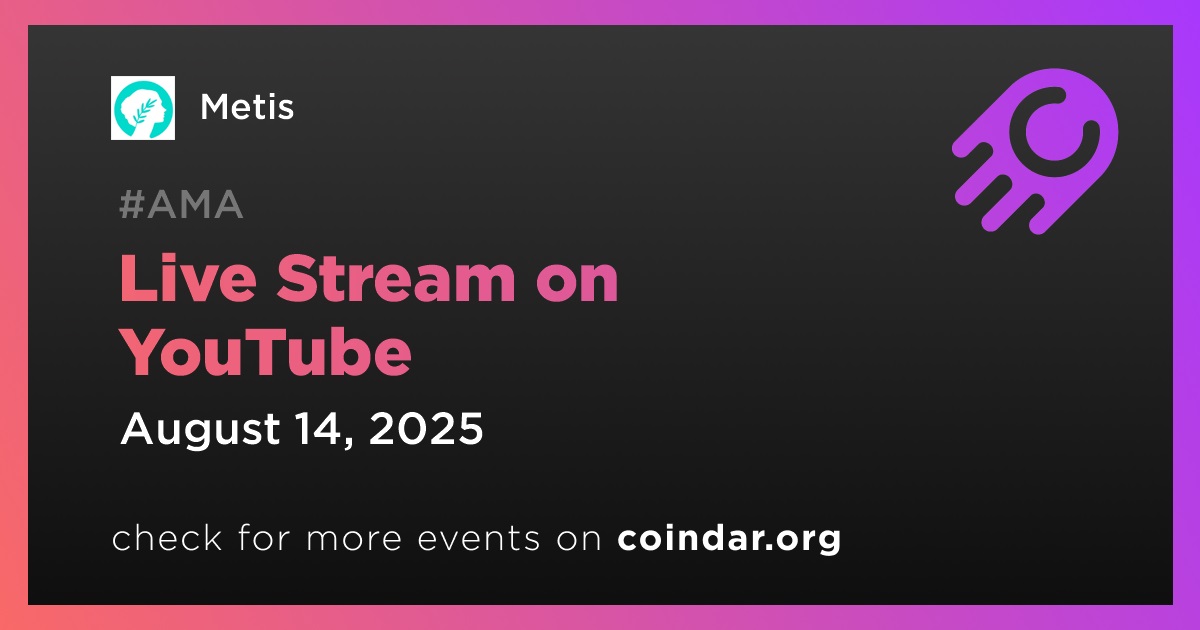 Metis

#AMA

Live Stream on YouTube

August 14, 2025

check for more events on coindar.org